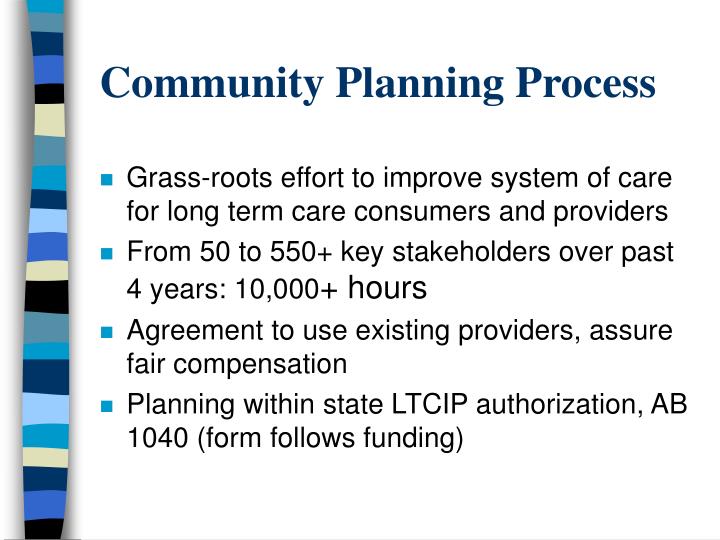 Community Planning Process

- Grass-roots effort to improve system of care for long term care consumers and providers
- From 50 to 550+ key stakeholders over past 4 years: 10,000+ hours
- Agreement to use existing providers, assure fair compensation
- Planning within state LTCIP authorization, AB 1040 (form follows funding)